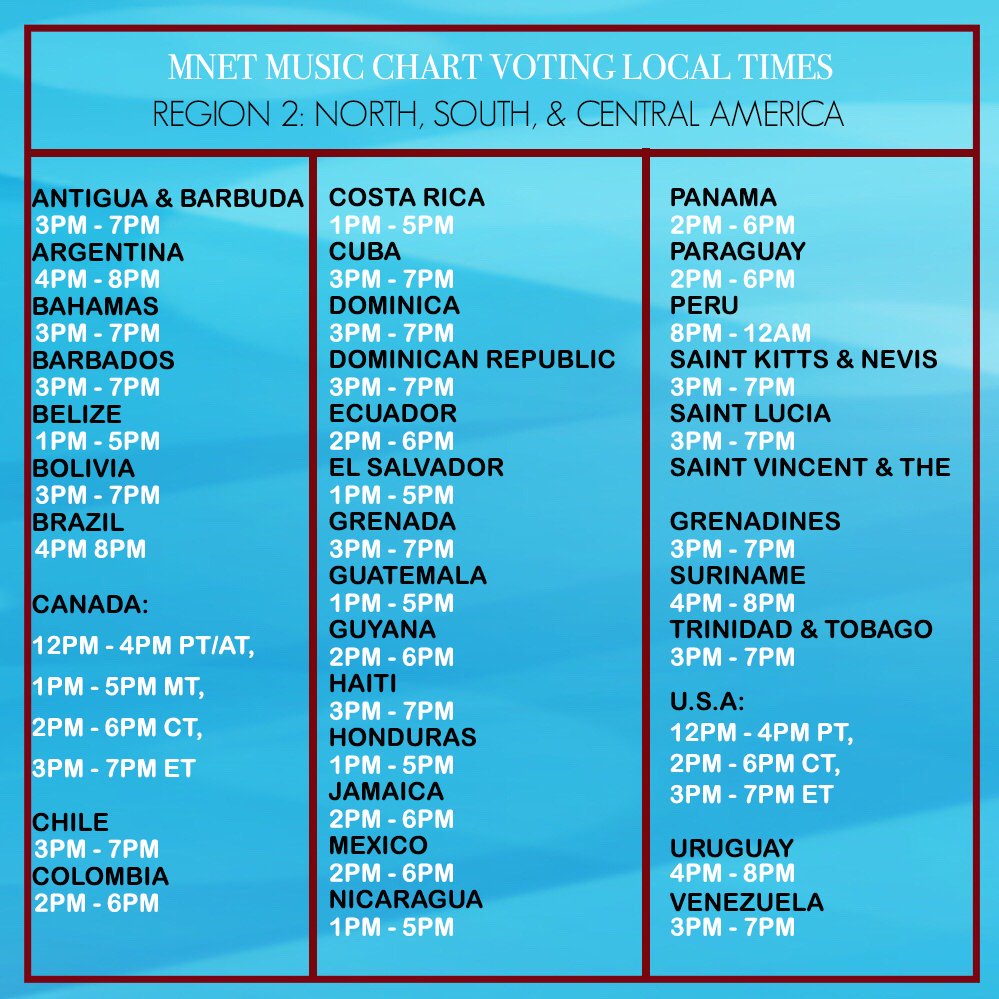 MNET MUSIC CHART VOTING LOCAL TIMES
REGION 2: NORTH, SOUTH, & CENTRAL AMERICA

ANTIGUA & BARBUDA
3PM - 7PM
ARGENTINA
4PM - 8PM
BAHAMAS
3PM - 7PM
BARBADOS
3PM - 7PM
BELIZE
1PM - 5PM
BOLIVIA
3PM - 7PM
BRAZIL
4PM 8PM

CANADA:
12PM - 4PM PT/AT,
1PM - 5PM MT,
2PM - 6PM CT,
3PM - 7PM ET

CHILE
3PM - 7PM
COLOMBIA
2PM - 6PM

COSTA RICA
1PM - 5PM
CUBA
3PM - 7PM
DOMINICA
3PM - 7PM
DOMINICAN REPUBLIC
3PM - 7PM
ECUADOR
2PM - 6PM
EL SALVADOR
1PM - 5PM
GRENADA
3PM - 7PM
GUATEMALA
1PM - 5PM
GUYANA
2PM - 6PM
HAITI
3PM - 7PM
HONDURAS
1PM - 5PM
JAMAICA
2PM - 6PM
MEXICO
2PM - 6PM
NICARAGUA
1PM - 5PM

PANAMA
2PM - 6PM
PARAGUAY
2PM - 6PM
PERU
8PM - 12AM
SAINT KITTS & NEVIS
3PM - 7PM
SAINT LUCIA
3PM - 7PM
SAINT VINCENT & THE

GRENADINES
3PM - 7PM
SURINAME
4PM - 8PM
TRINIDAD & TOBAGO
3PM - 7PM

U.S.A:
12PM - 4PM PT,
2PM - 6PM CT,
3PM - 7PM ET

URUGUAY
4PM - 8PM
VENEZUELA
3PM - 7PM